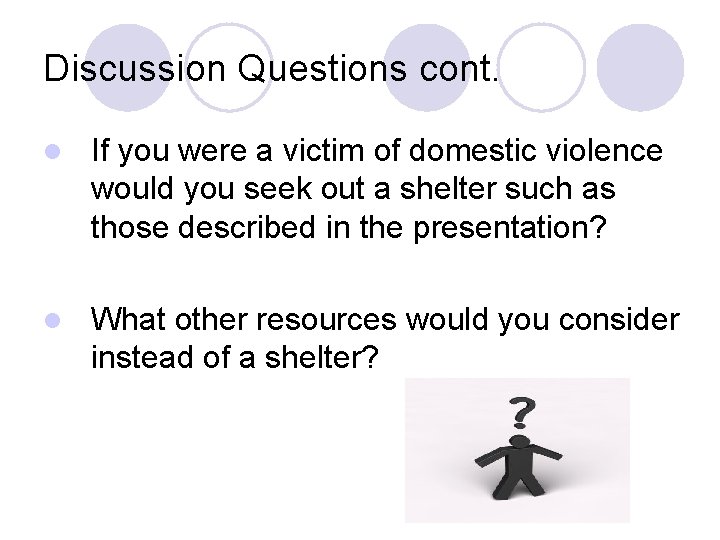 Discussion Questions cont.

- If you were a victim of domestic violence would you seek out a shelter such as those described in the presentation?

- What other resources would you consider instead of a shelter?

?